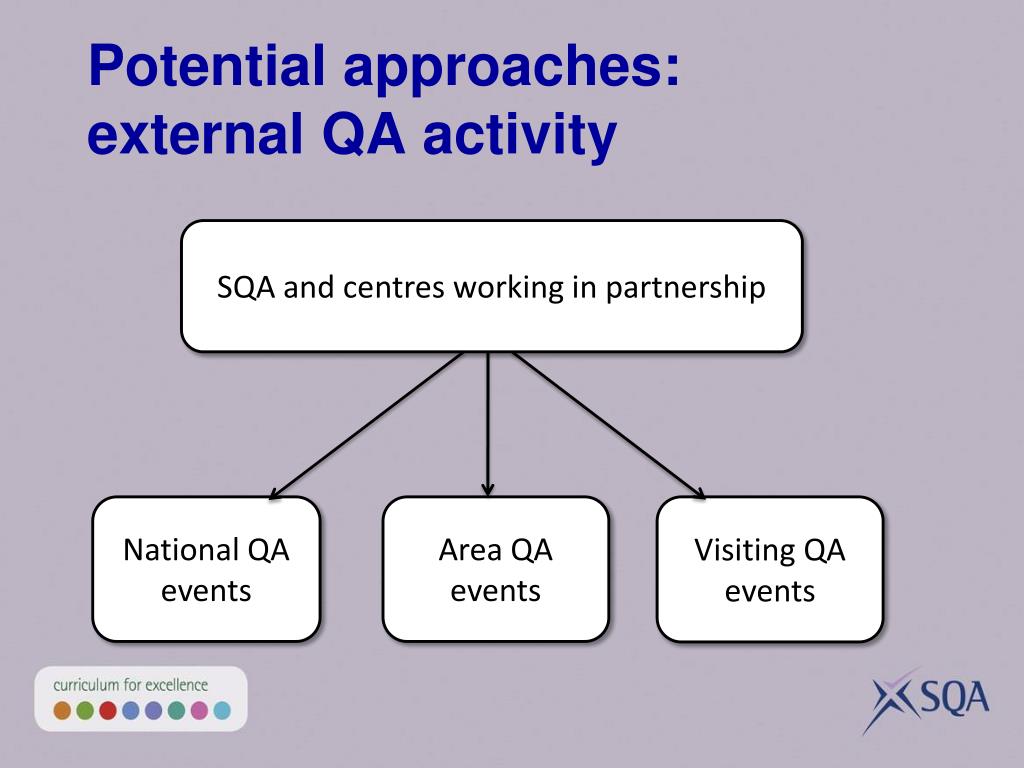 Potential approaches: external QA activity

SQA and centres working in partnership

National QA events

Area QA events

Visiting QA events

curriculum for excellence

SQA